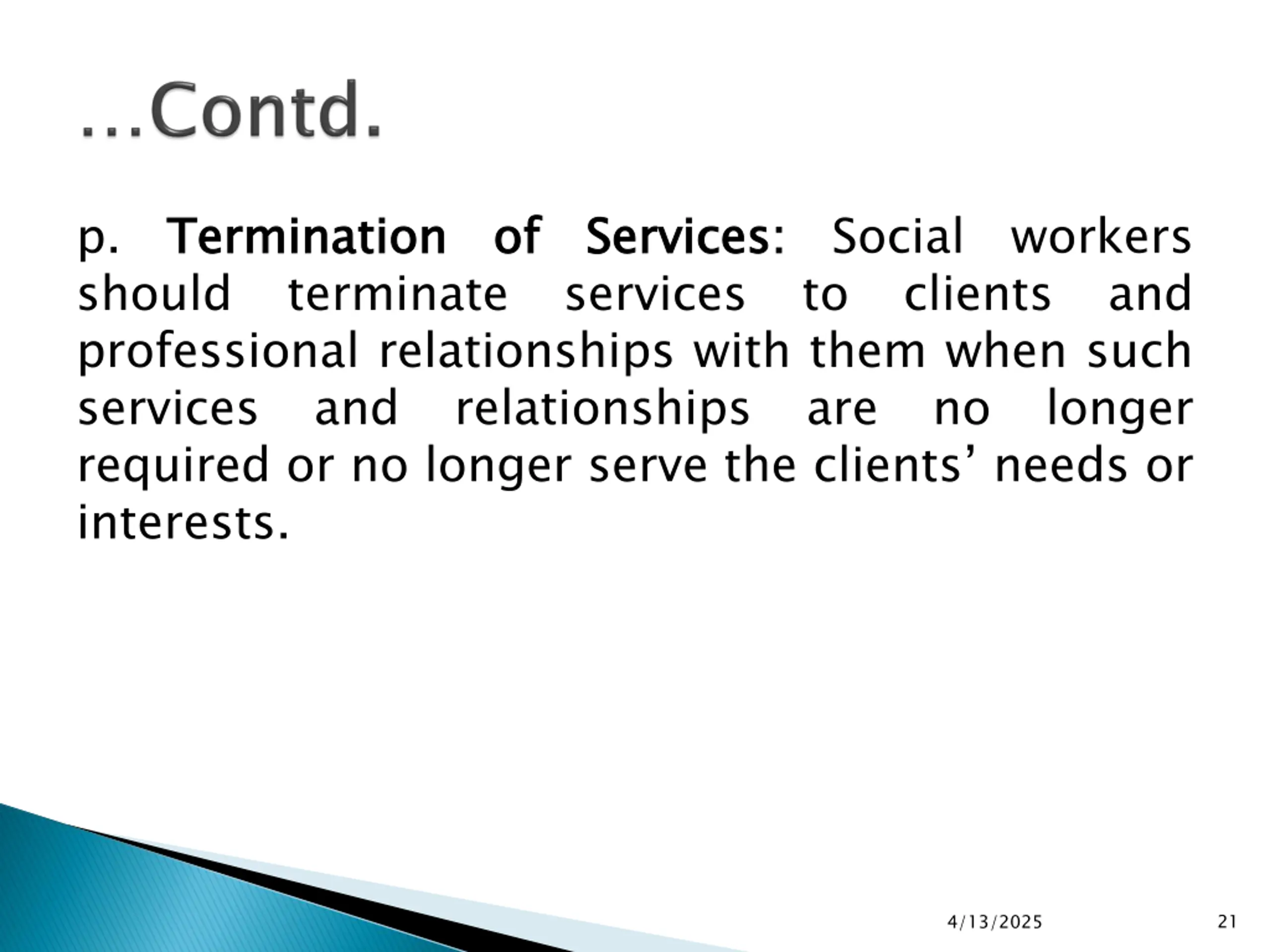 …Contd.

p. Termination of Services: Social workers should terminate services to clients and professional relationships with them when such services and relationships are no longer required or no longer serve the clients’ needs or interests.

4/13/2025

21